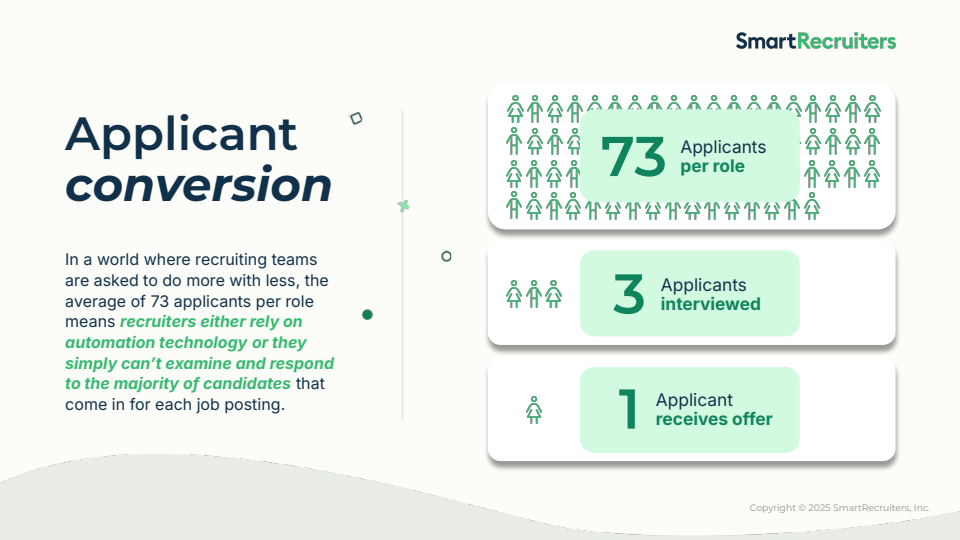 SmartRecruiters

Applicant conversion

In a world where recruiting teams are asked to do more with less, the average of 73 applicants per role means recruiters either rely on automation technology or they simply can't examine and respond to the majority of candidates that come in for each job posting.

73 Applicants per role

3 Applicants interviewed

1 Applicant receives offer

Copyright © 2025 SmartRecruiters, Inc.